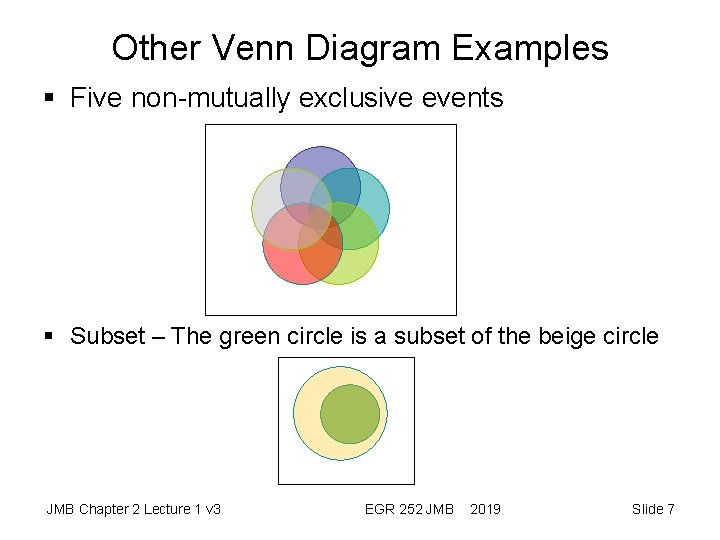 Other Venn Diagram Examples

▪ Five non-mutually exclusive events

▪ Subset – The green circle is a subset of the beige circle

JMB Chapter 2 Lecture 1 v3 EGR 252 JMB 2019 Slide 7